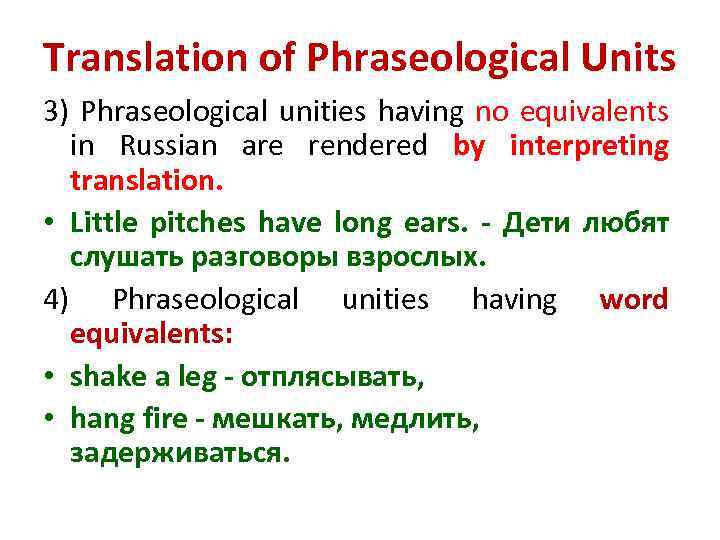 Translation of Phraseological Units

3) Phraseological unities having no equivalents in Russian are rendered by interpreting translation.

• Little pitches have long ears. - Дети любят слушать разговоры взрослых.

4) Phraseological unities having word equivalents:

• shake a leg - отплясывать,

• hang fire - мешкать, медлить, задерживаться.